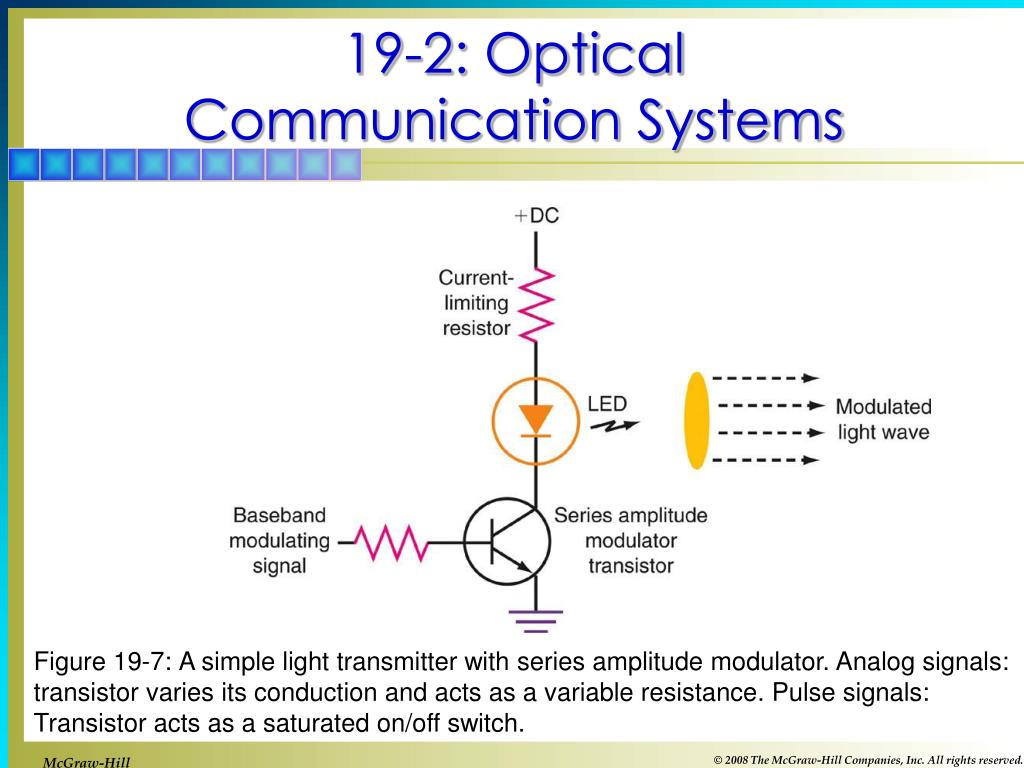 19-2: Optical Communication Systems

+DC

Current-limiting resistor

LED

Modulated light wave

Baseband modulating signal

Series amplitude modulator transistor

Figure 19-7: A simple light transmitter with series amplitude modulator. Analog signals: transistor varies its conduction and acts as a variable resistance. Pulse signals: Transistor acts as a saturated on/off switch.

McGraw-Hill

© 2008 The McGraw-Hill Companies, Inc. All rights reserved.